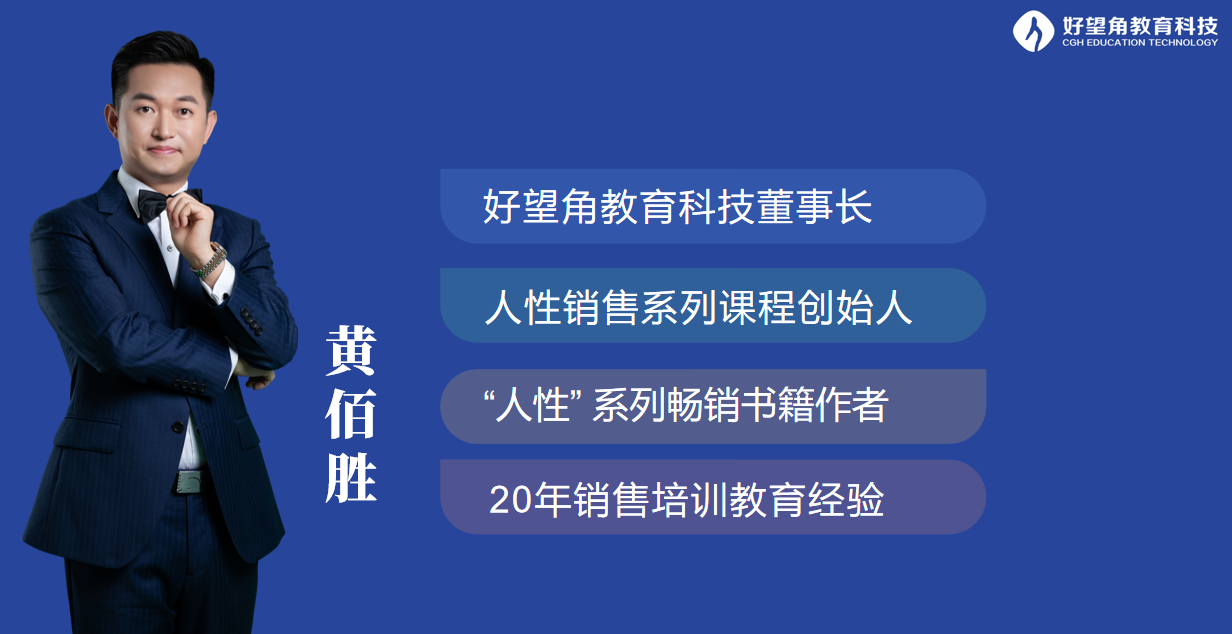 好望角教育科技
CGH EDUCATION TECHNOLOGY

黄佰胜

好望角教育科技董事长

人性销售系列课程创始人

“人性” 系列畅销书籍作者

20年销售培训教育经验